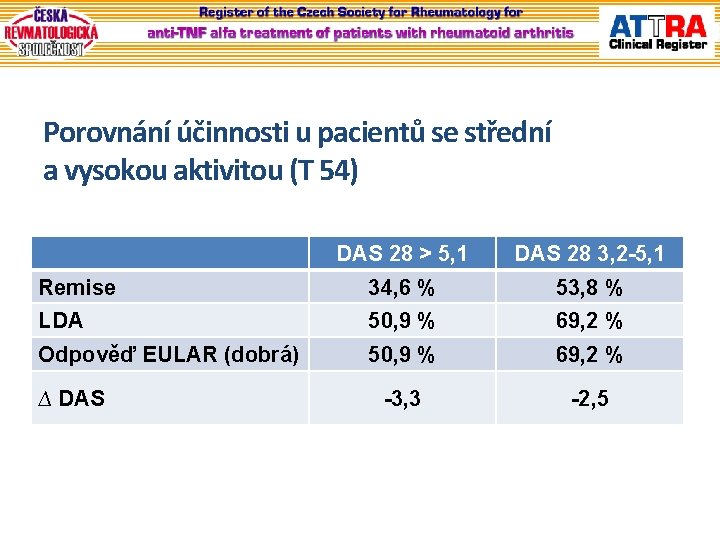 ČESKÁ REVMATOLOGICKÁ SPOLEČNOST

Register of the Czech Society for Rheumatology for anti-TNF alfa treatment of patients with rheumatoid arthritis

ATTRA Clinical Register

Porovnání účinnosti u pacientů se střední a vysokou aktivitou (T 54)

| | DAS 28 > 5,1 | DAS 28 3,2-5,1 |
|---|---|---|
| Remise | 34,6 % | 53,8 % |
| LDA | 50,9 % | 69,2 % |
| Odpověď EULAR (dobrá) | 50,9 % | 69,2 % |
| $\Delta$ DAS | -3,3 | -2,5 |